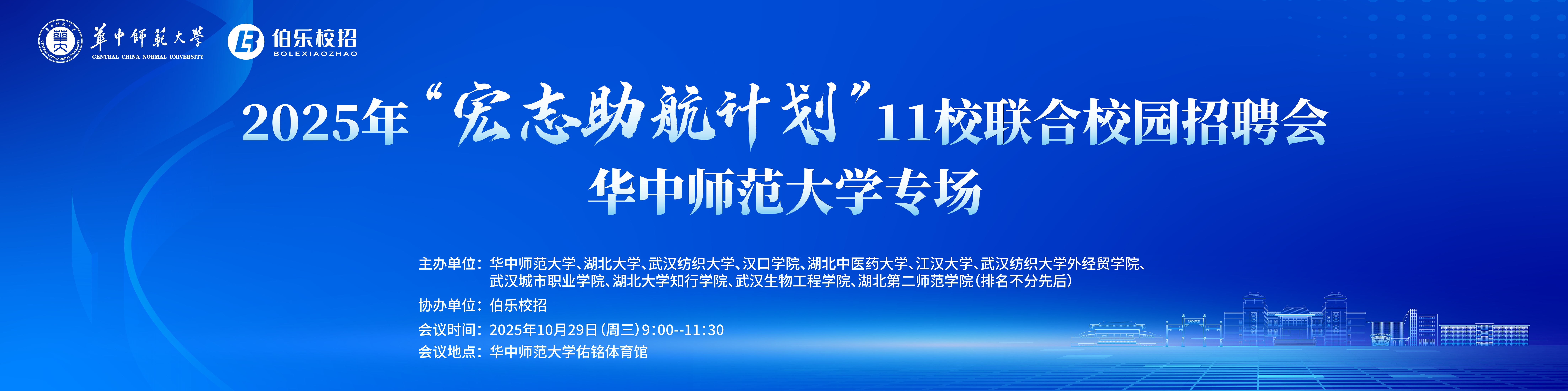 華中師範大學
CENTRAL CHINA NORMAL UNIVERSITY
伯乐校招
BOLEXIAOZHAO

2025年“宏志助航计划”11校联合校园招聘会
华中师范大学专场

主办单位：华中师范大学、湖北大学、武汉纺织大学、汉口学院、湖北中医药大学、江汉大学、武汉纺织大学外经贸学院、武汉城市职业学院、湖北大学知行学院、武汉生物工程学院、湖北第二师范学院（排名不分先后）

协办单位：伯乐校招

会议时间：2025年10月29日（周三）9:00--11:30

会议地点：华中师范大学佑铭体育馆